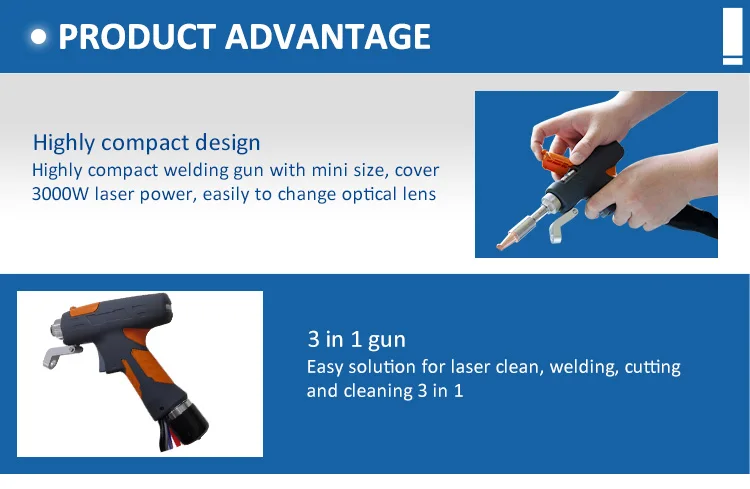 PRODUCT ADVANTAGE

Highly compact design
Highly compact welding gun with mini size, cover 3000W laser power, easily to change optical lens

3 in 1 gun
Easy solution for laser clean, welding, cutting and cleaning 3 in 1